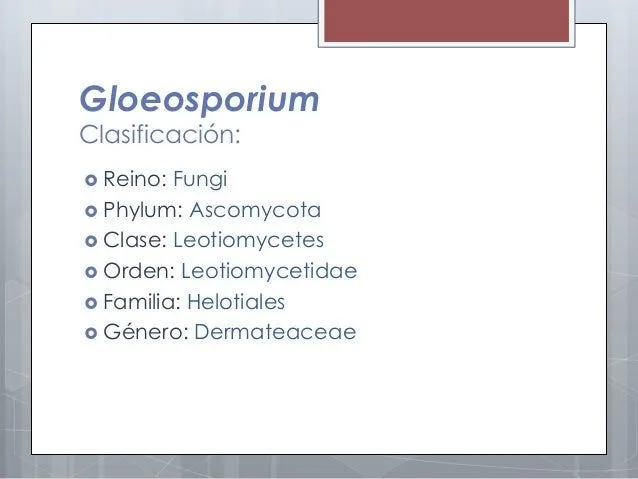 Gloeosporium
Clasificación:

Reino: Fungi
Phylum: Ascomycota
Clase: Leotiomycetes
Orden: Leotiomycetidae
Familia: Helotiales
Género: Dermateaceae